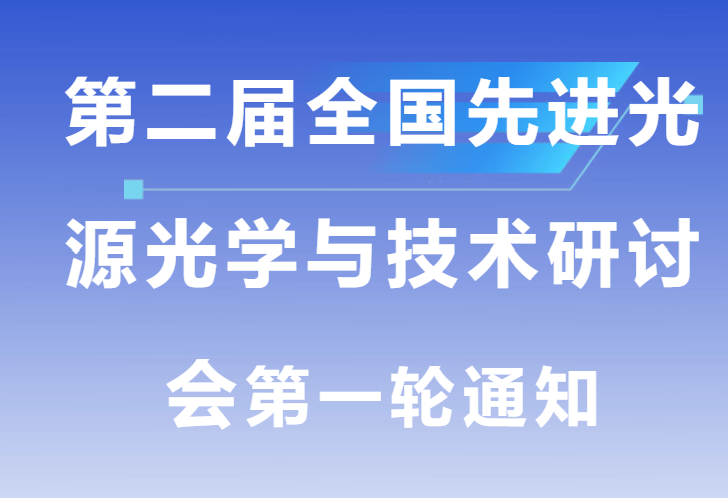 第二届全国先进光源光学与技术研讨会第一轮通知